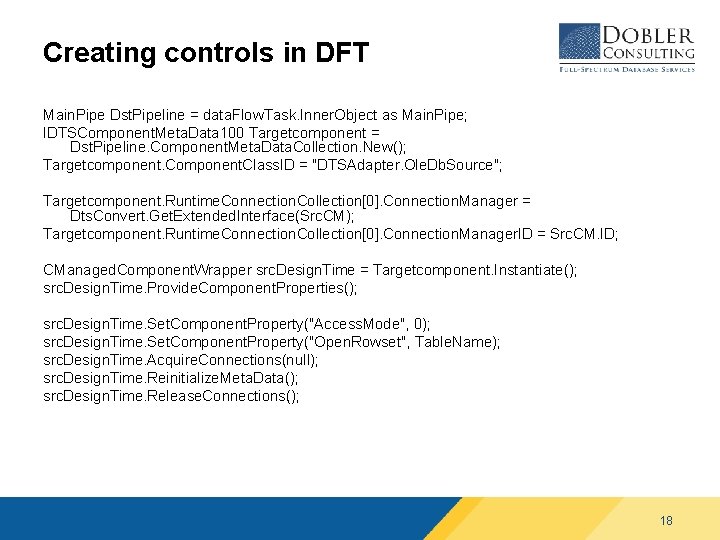 Creating controls in DFT

DOBLER CONSULTING
FULL-SPECTRUM DATABASE SERVICES

MainPipe DstPipeline = dataFlowTask.InnerObject as MainPipe;
IDTSComponentMetaData100 Targetcomponent = DstPipeline.ComponentMetaDataCollection.New();
Targetcomponent.ComponentClassID = "DTSAdapter.OleDbSource";

Targetcomponent.RuntimeConnectionCollection[0].ConnectionManager = DtsConvert.GetExtendedInterface(SrcCM);
Targetcomponent.RuntimeConnectionCollection[0].ConnectionManagerID = SrcCM.ID;

CManagedComponentWrapper srcDesignTime = Targetcomponent.Instantiate();
srcDesignTime.ProvideComponentProperties();

srcDesignTime.SetComponentProperty("AccessMode", 0);
srcDesignTime.SetComponentProperty("OpenRowset", TableName);
srcDesignTime.AcquireConnections(null);
srcDesignTime.ReinitializeMetaData();
srcDesignTime.ReleaseConnections();

18